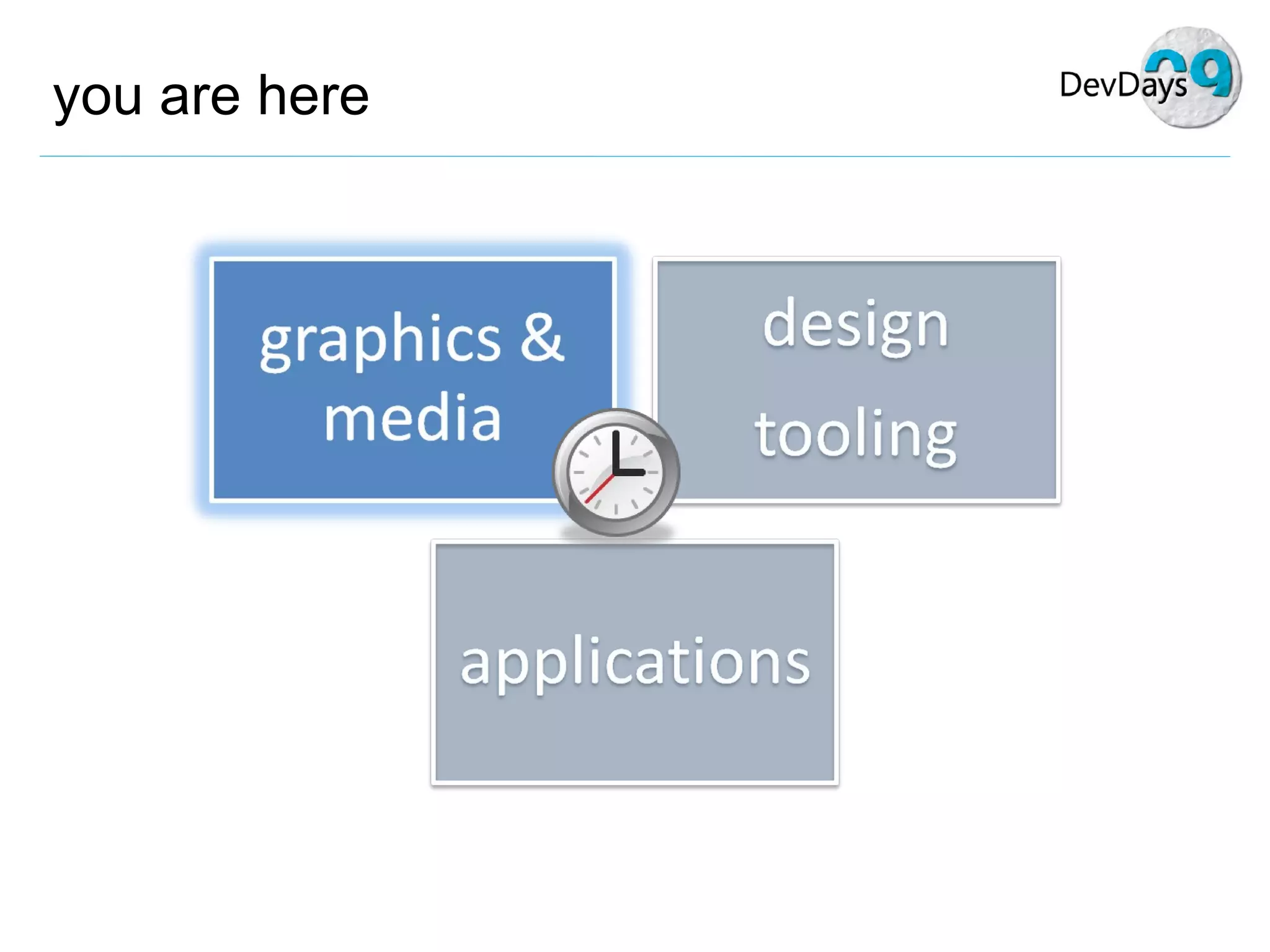 you are here

DevDays 09

graphics & media

design tooling

applications